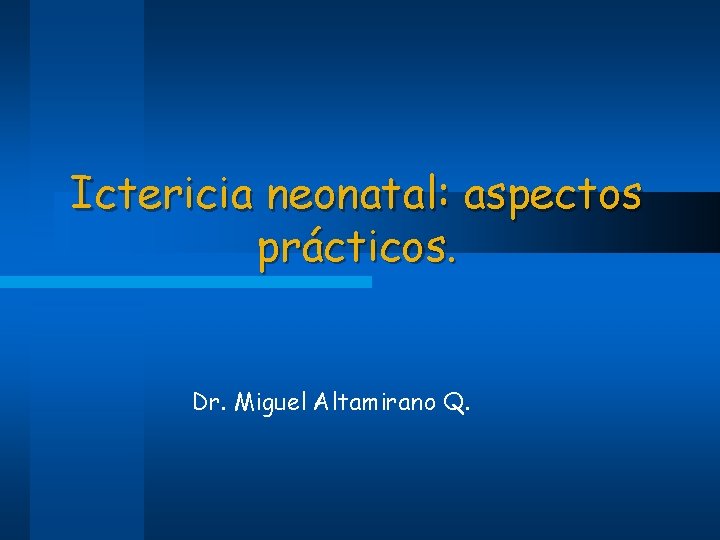 Ictericia neonatal: aspectos prácticos.

Dr. Miguel Altamirano Q.